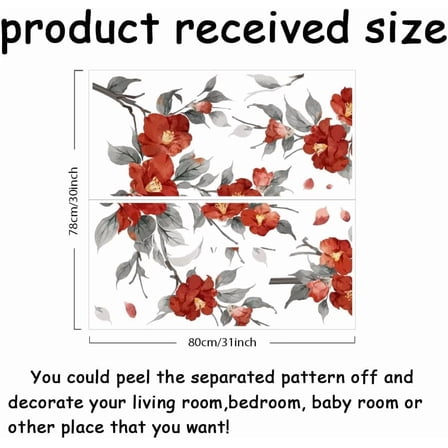 product received size

78cm/30inch

80cm/31inch

You could peel the separated pattern off and decorate your living room,bedroom, baby room or other place that you want!